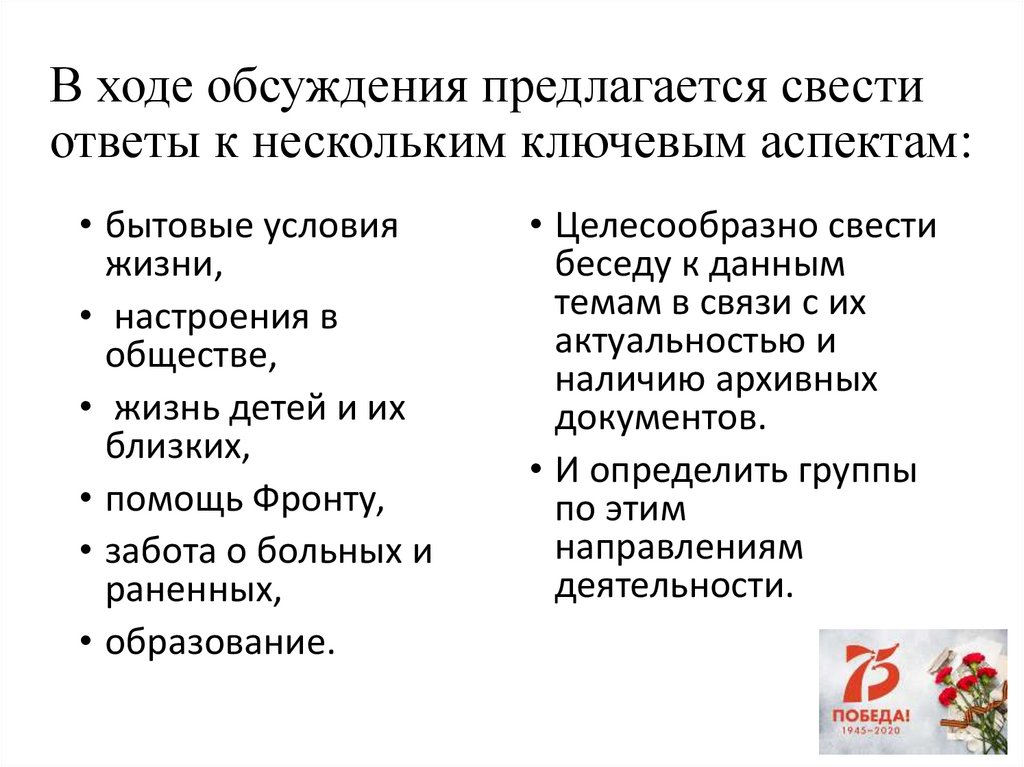 В ходе обсуждения предлагается свести ответы к нескольким ключевым аспектам:

• бытовые условия жизни,
• настроения в обществе,
• жизнь детей и их близких,
• помощь Фронту,
• забота о больных и раненных,
• образование.

• Целесообразно свести беседу к данным темам в связи с их актуальностью и наличию архивных документов.
• И определить группы по этим направлениям деятельности.

75
ПОБЕДА!
1945–2020